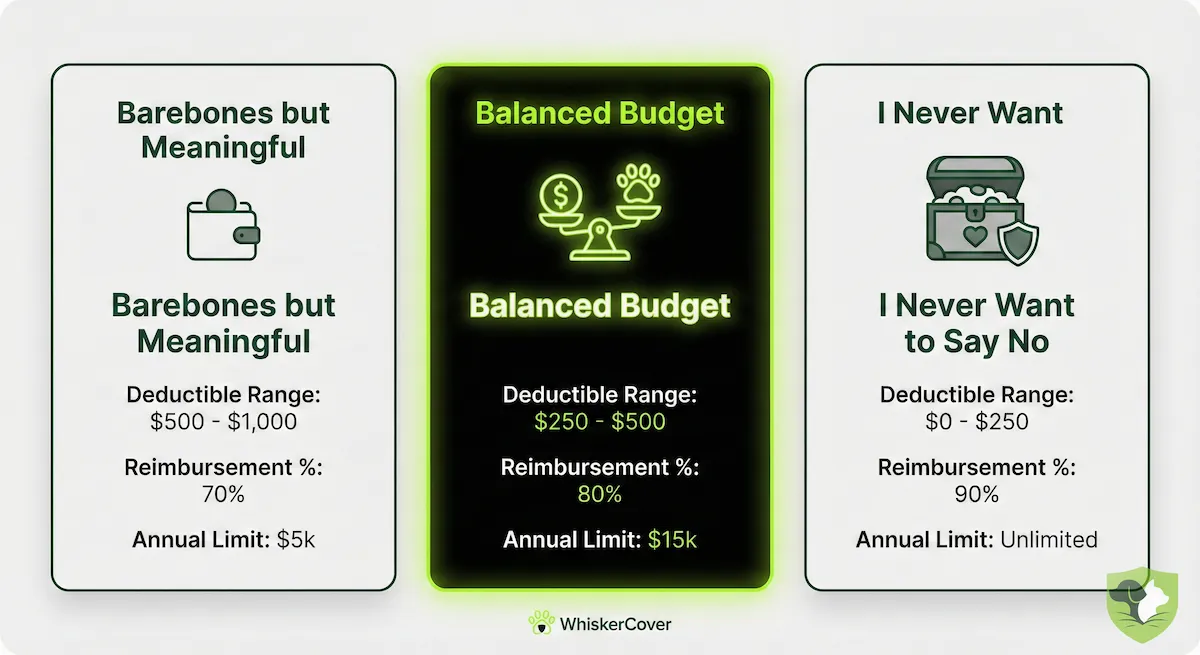 Barebones but Meaningful

Barebones but Meaningful

Deductible Range:
$500 - $1,000

Reimbursement %:
70%

Annual Limit: $5k

Balanced Budget

Balanced Budget

Deductible Range:
$250 - $500

Reimbursement %:
80%

Annual Limit: $15k

I Never Want

I Never Want to Say No

Deductible Range:
$0 - $250

Reimbursement %:
90%

Annual Limit: Unlimited

WhiskerCover